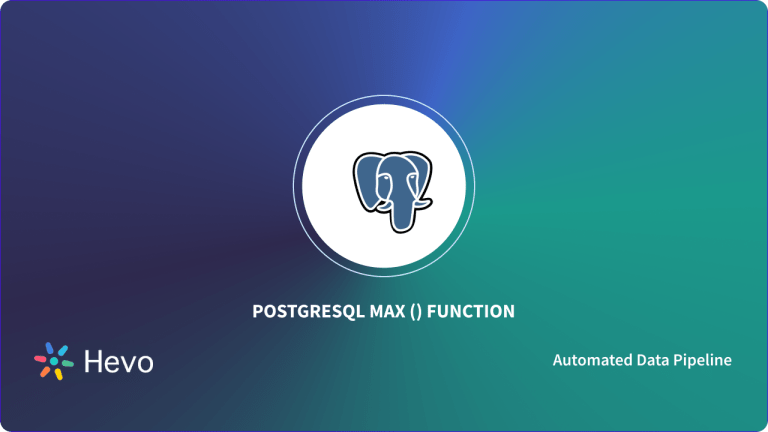 POSTGRESQL MAX () FUNCTION

Hevo

Automated Data Pipeline